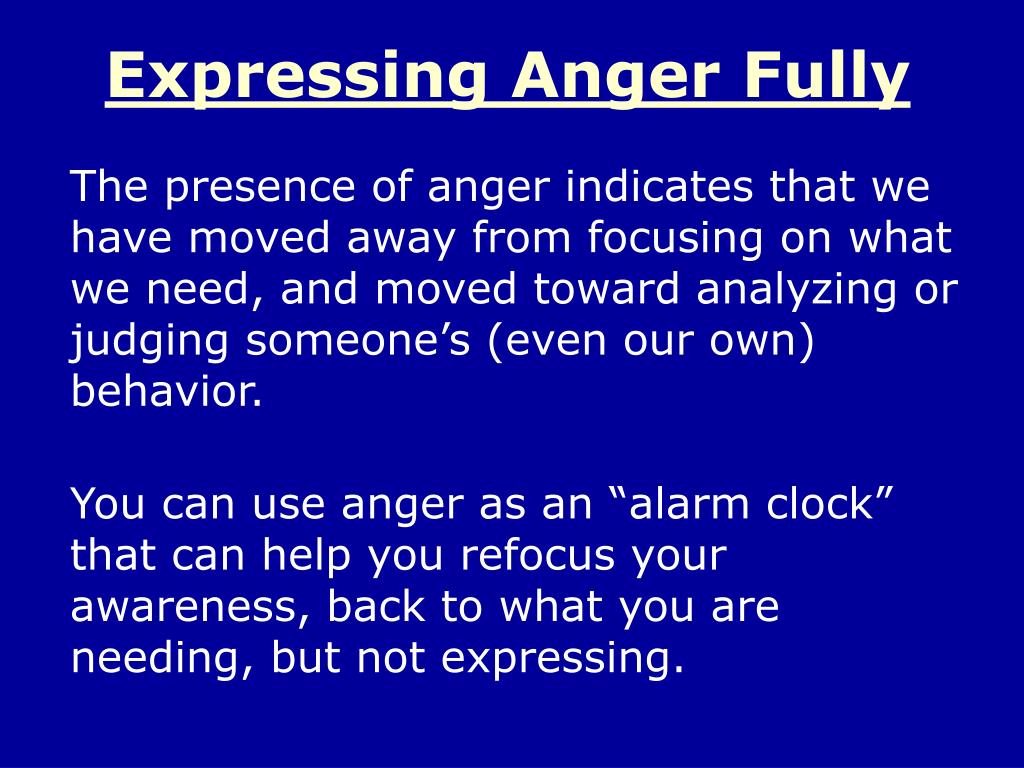 Expressing Anger Fully

The presence of anger indicates that we have moved away from focusing on what we need, and moved toward analyzing or judging someone’s (even our own) behavior.

You can use anger as an “alarm clock” that can help you refocus your awareness, back to what you are needing, but not expressing.